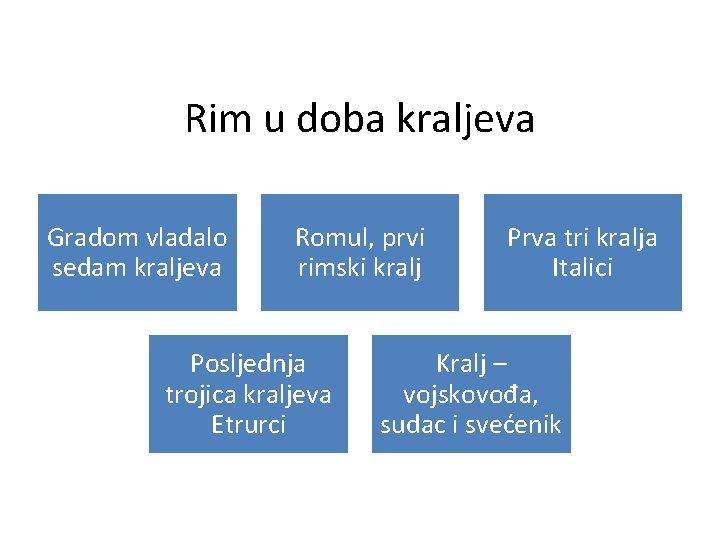 Rim u doba kraljeva

Gradom vladalo sedam kraljeva

Romul, prvi rimski kralj

Prva tri kralja Italici

Posljednja trojica kraljeva Etrurci

Kralj – vojskovođa, sudac i svećenik